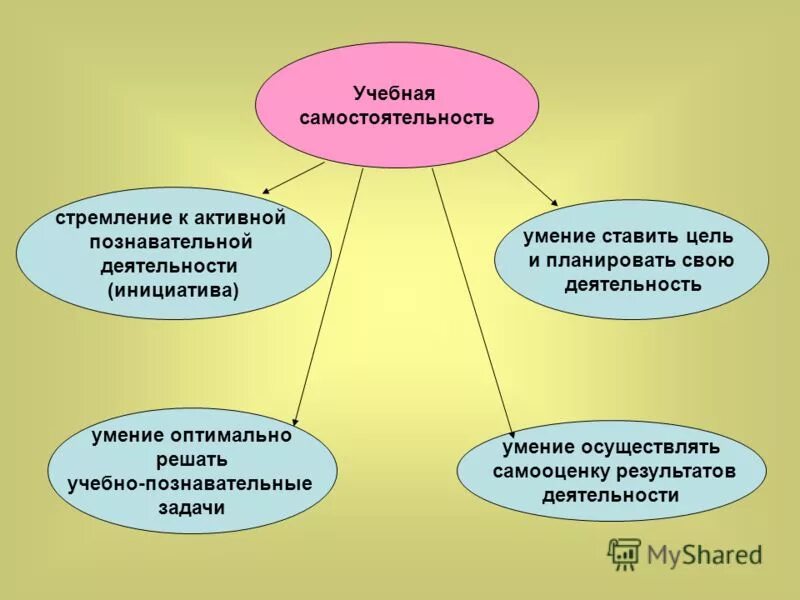 Учебная самостоятельность

стремление к активной познавательной деятельности (инициатива)

умение ставить цель и планировать свою деятельность

умение оптимально решать учебно-познавательные задачи

умение осуществлять самооценку результатов деятельности

MyShared